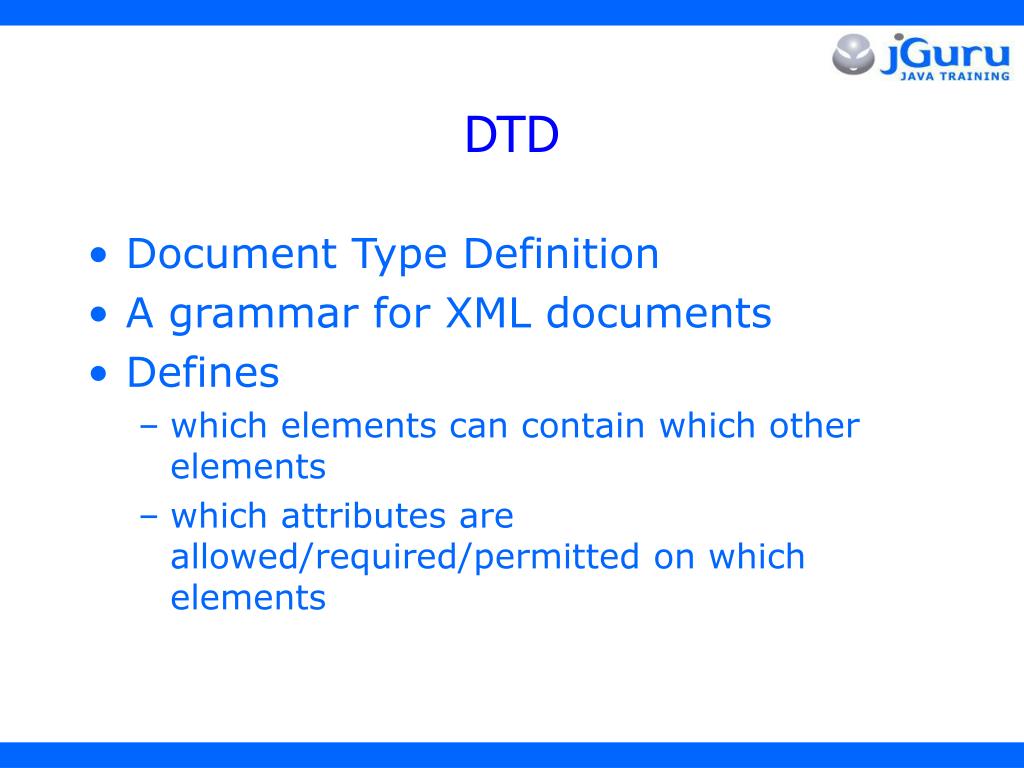 jGuru
JAVA TRAINING

DTD

• Document Type Definition
• A grammar for XML documents
• Defines
  – which elements can contain which other elements
  – which attributes are allowed/required/permitted on which elements